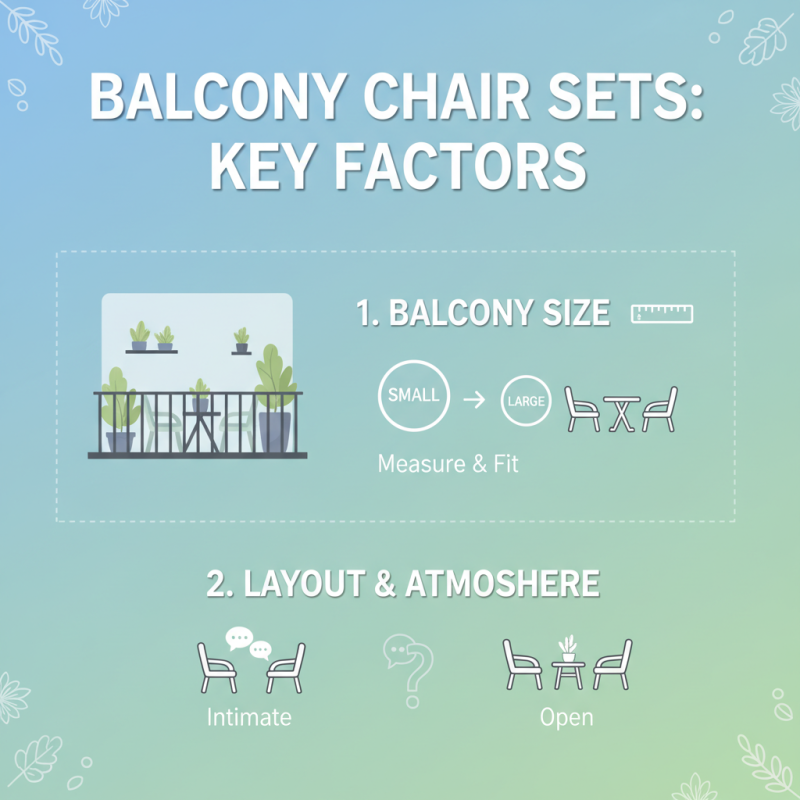 BALCONY CHAIR SETS: KEY FACTORS

1. BALCONY SIZE

SMALL → LARGE

Measure & Fit

2. LAYOUT & ATMOSHERE

Intimate

Open